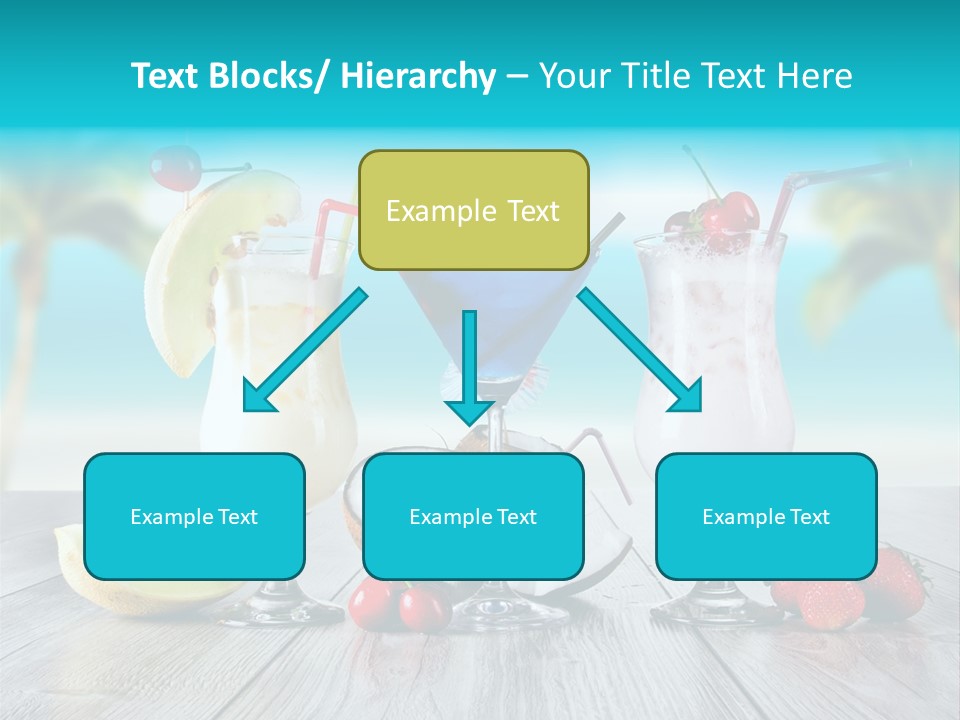 Text Blocks/ Hierarchy – Your Title Text Here

Example Text

Example Text

Example Text

Example Text